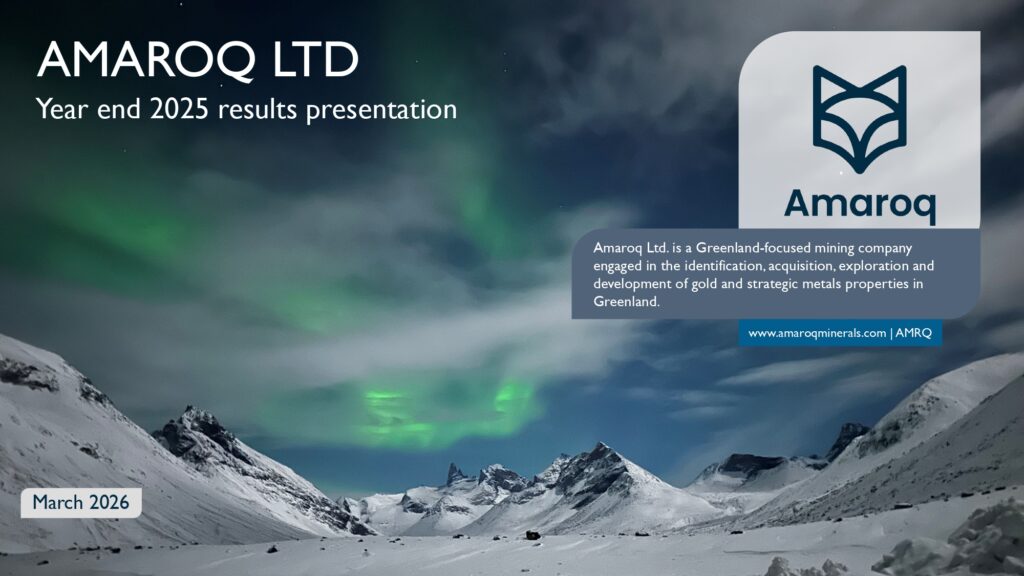 AMAROQ LTD

Year end 2025 results presentation

Amaroq

Amaroq Ltd. is a Greenland-focused mining company engaged in the identification, acquisition, exploration and development of gold and strategic metals properties in Greenland.

www.amaroqminerals.com | AMRQ

March 2026